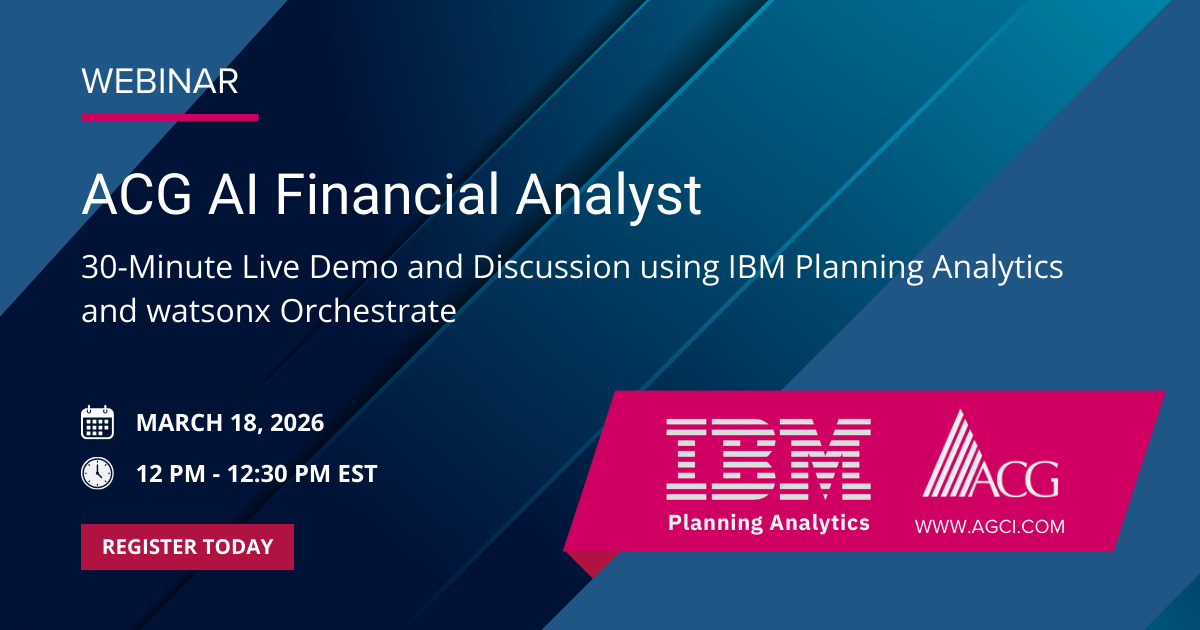 WEBINAR

ACG AI Financial Analyst

30-Minute Live Demo and Discussion using IBM Planning Analytics and watsonx Orchestrate

MARCH 18, 2026

12 PM - 12:30 PM EST

REGISTER TODAY

IBM
Planning Analytics

ACG
WWW.AGCI.COM